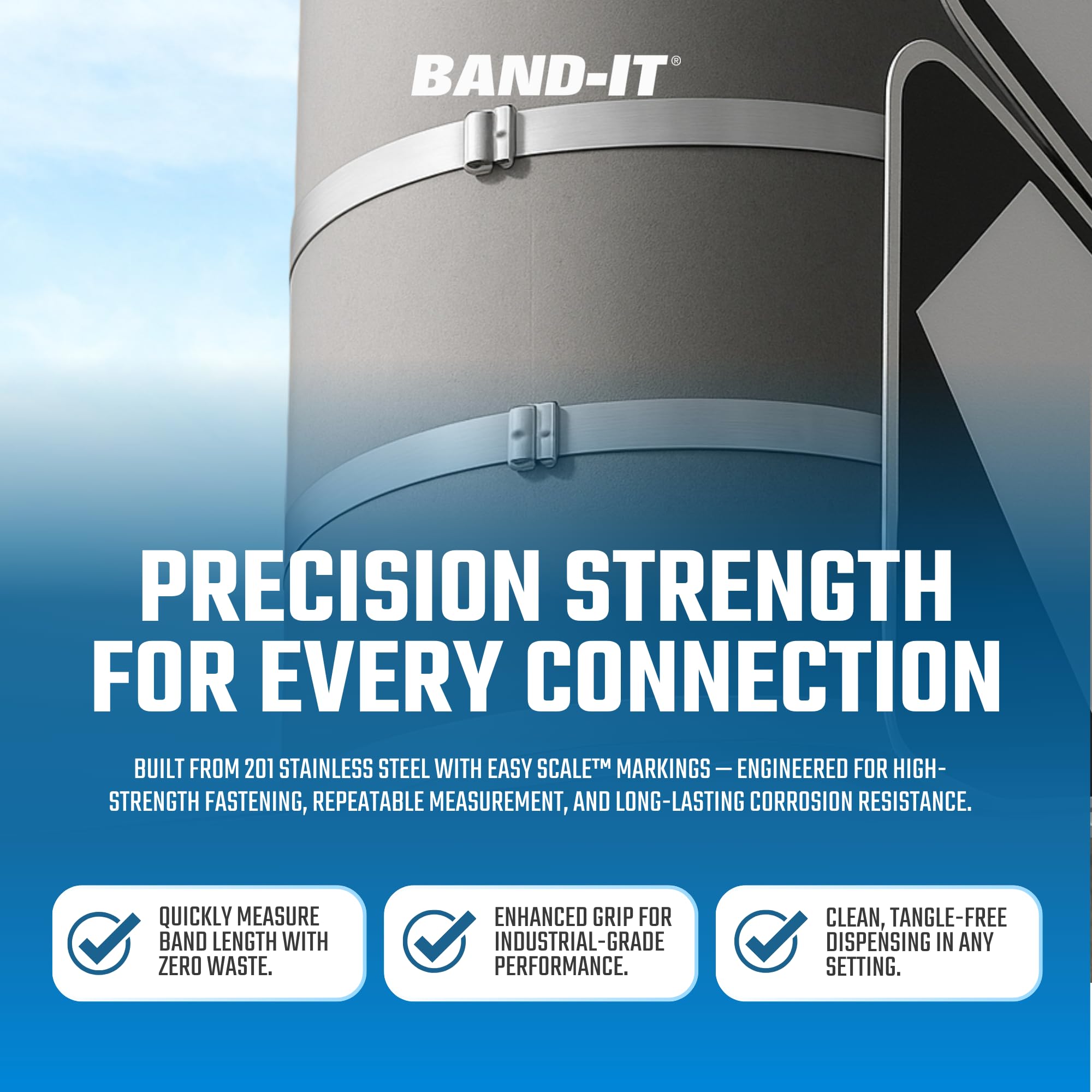 BAND-IT®

PRECISION STRENGTH FOR EVERY CONNECTION

BUILT FROM 201 STAINLESS STEEL WITH EASY SCALE™ MARKINGS — ENGINEERED FOR HIGH-STRENGTH FASTENING, REPEATABLE MEASUREMENT, AND LONG-LASTING CORROSION RESISTANCE.

QUICKLY MEASURE BAND LENGTH WITH ZERO WASTE.

ENHANCED GRIP FOR INDUSTRIAL-GRADE PERFORMANCE.

CLEAN, TANGLE-FREE DISPENSING IN ANY SETTING.